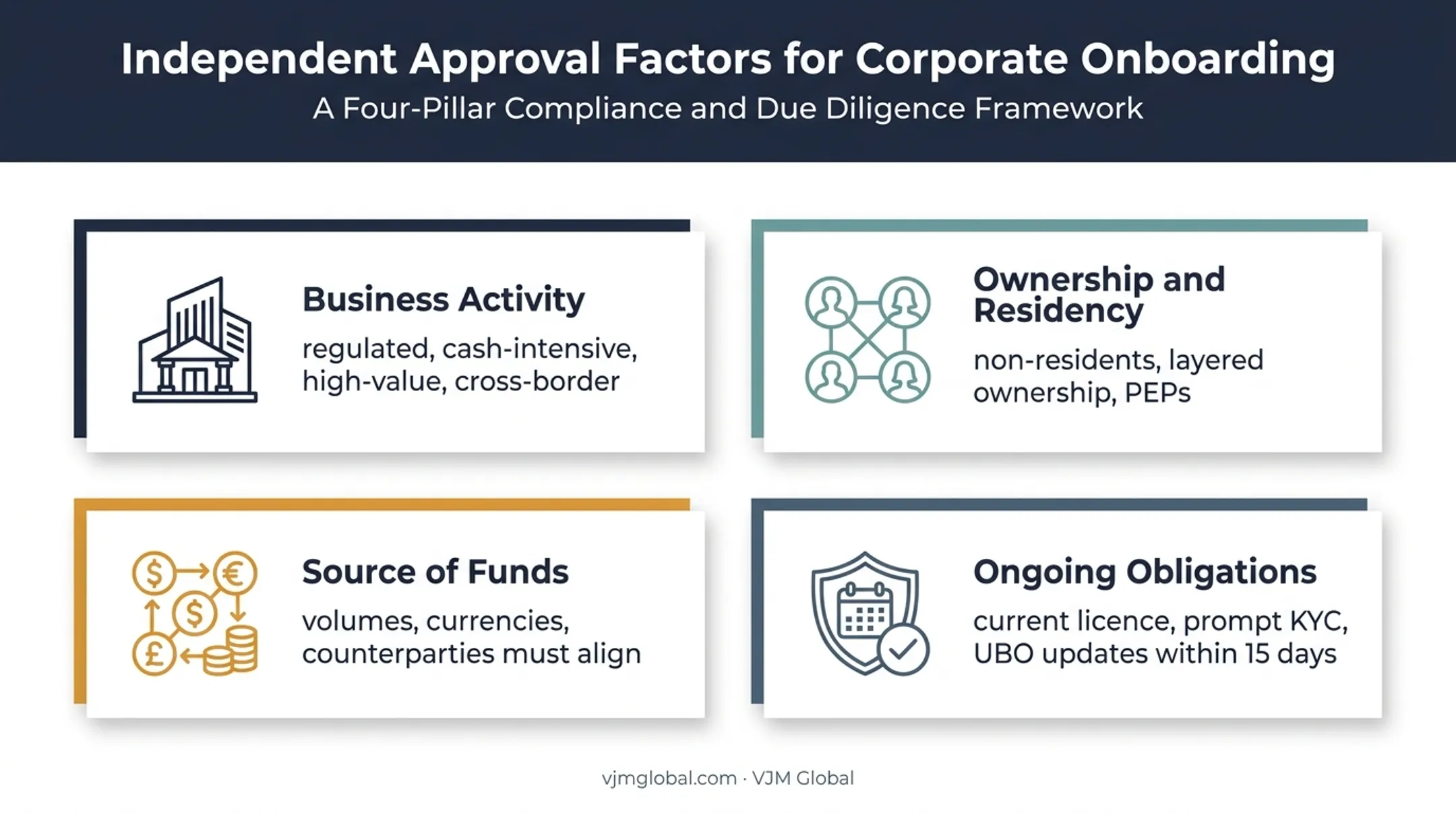 Independent Approval Factors for Corporate Onboarding

A Four-Pillar Compliance and Due Diligence Framework

Business Activity

regulated, cash-intensive, high-value, cross-border

Ownership and Residency

non-residents, layered ownership, PEPs

Source of Funds

volumes, currencies, counterparties must align

Ongoing Obligations

current licence, prompt KYC, UBO updates within 15 days

vjmglobal.com · VJM Global